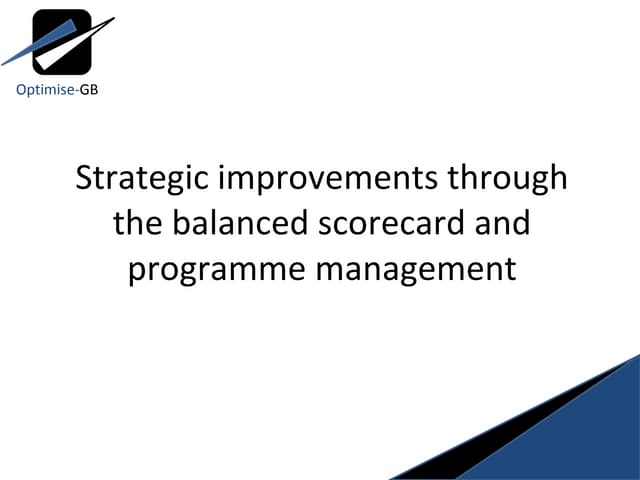 Optimise-GB

Strategic improvements through the balanced scorecard and programme management